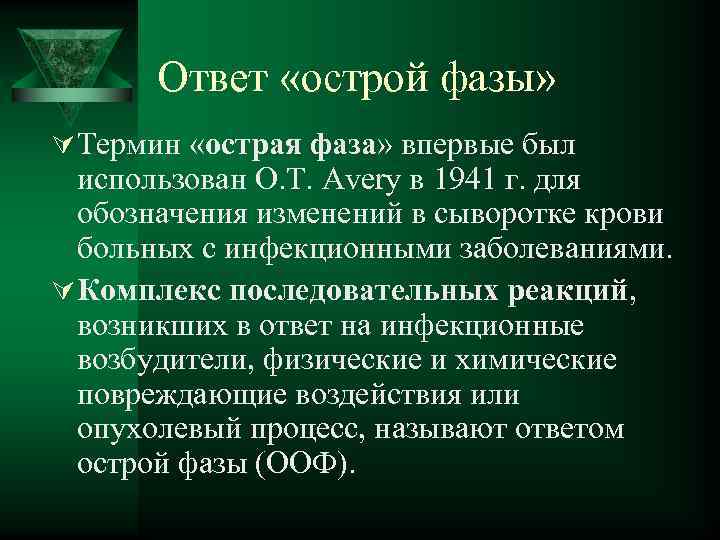 Ответ «острой фазы»

Термин «острая фаза» впервые был использован О.Т. Avery в 1941 г. для обозначения изменений в сыворотке крови больных с инфекционными заболеваниями.

Комплекс последовательных реакций, возникших в ответ на инфекционные возбудители, физические и химические повреждающие воздействия или опухолевый процесс, называют ответом острой фазы (ООФ).